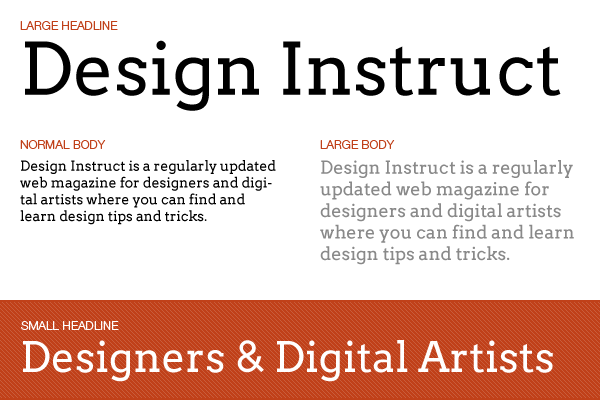 LARGE HEADLINE

Design Instruct

NORMAL BODY

Design Instruct is a regularly updated web magazine for designers and digital artists where you can find and learn design tips and tricks.

LARGE BODY

Design Instruct is a regularly updated web magazine for designers and digital artists where you can find and learn design tips and tricks.

SMALL HEADLINE

Designers & Digital Artists